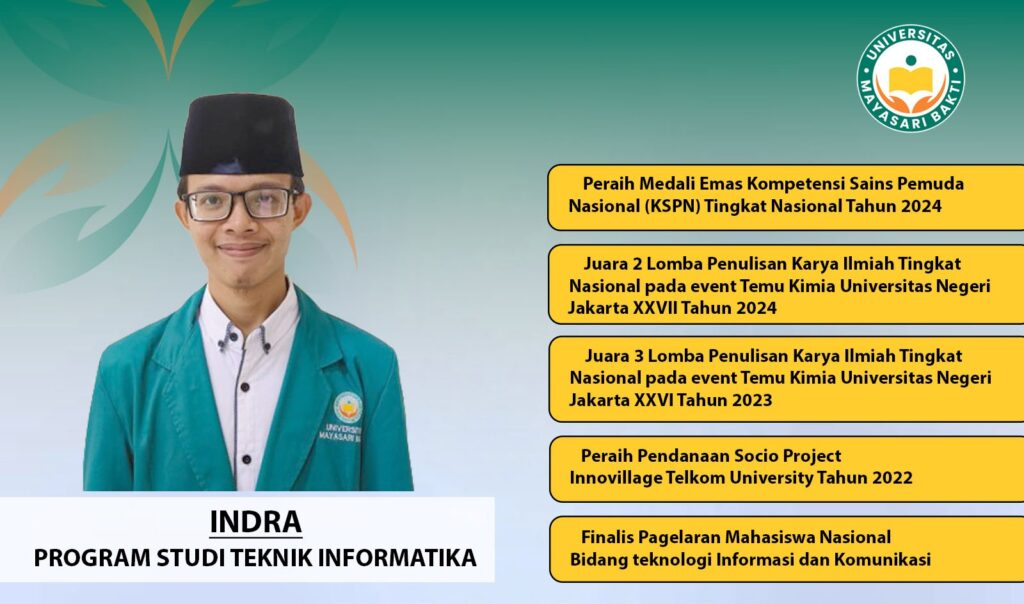 UNIVERSITAS MAYASARI BAKTI

Peraih Medali Emas Kompetensi Sains Pemuda Nasional (KSPN) Tingkat Nasional Tahun 2024

Juara 2 Lomba Penulisan Karya Ilmiah Tingkat Nasional pada event Temu Kimia Universitas Negeri Jakarta XXVII Tahun 2024

Juara 3 Lomba Penulisan Karya Ilmiah Tingkat Nasional pada event Temu Kimia Universitas Negeri Jakarta XXVI Tahun 2023

Peraih Pendanaan Socio Project Innovillage Telkom University Tahun 2022

Finalis Pagelaran Mahasiswa Nasional Bidang teknologi Informasi dan Komunikasi

UNIVERSITAS MAYASARI BAKTI

INDRA
PROGRAM STUDI TEKNIK INFORMATIKA